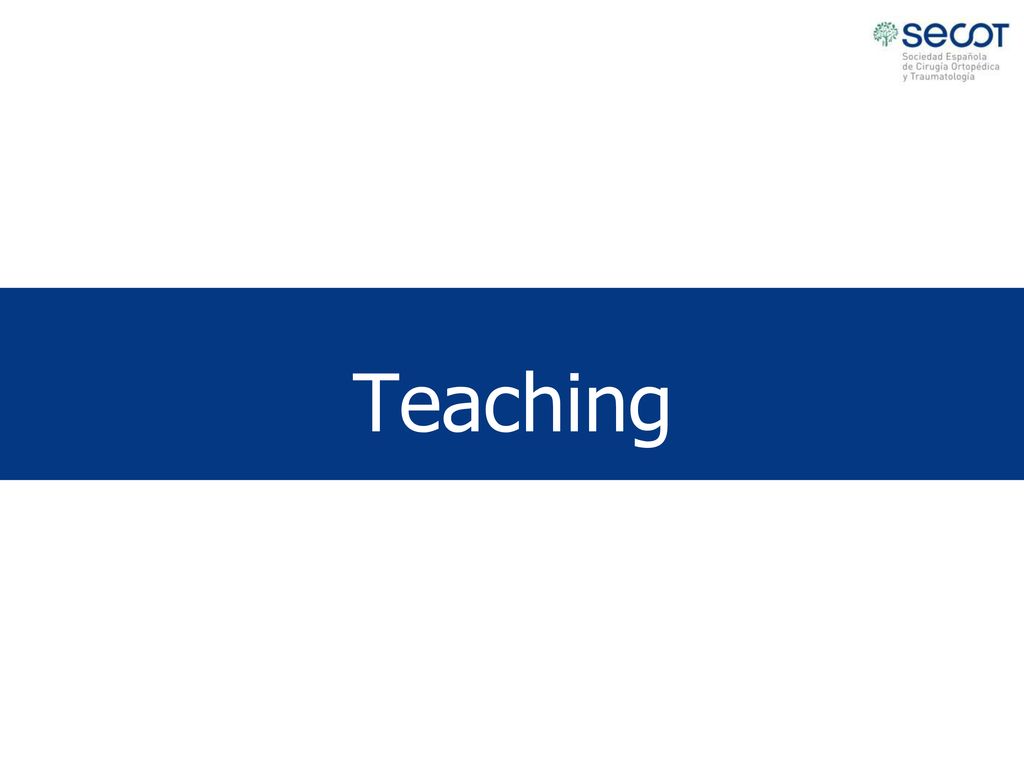 secot
Sociedad Española de Cirugía Ortopédica y Traumatología

Teaching